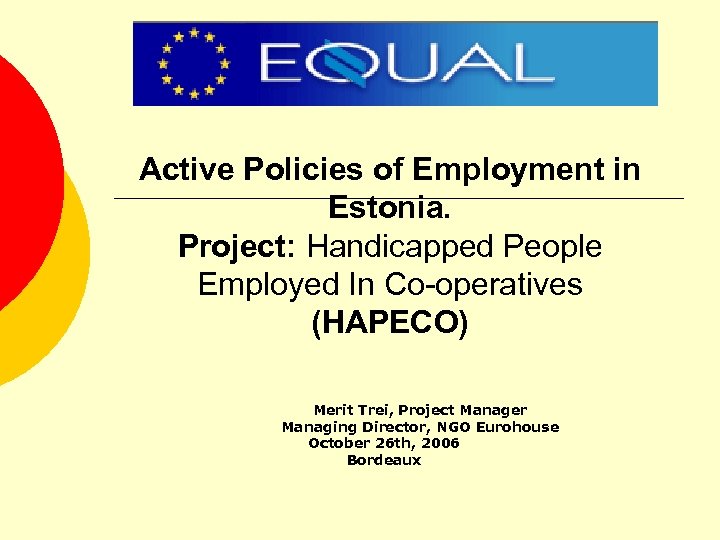 EQUAL

Active Policies of Employment in Estonia.
Project: Handicapped People Employed In Co-operatives (HAPECO)

Merit Trei, Project Manager
Managing Director, NGO Eurohouse
October 26th, 2006
Bordeaux